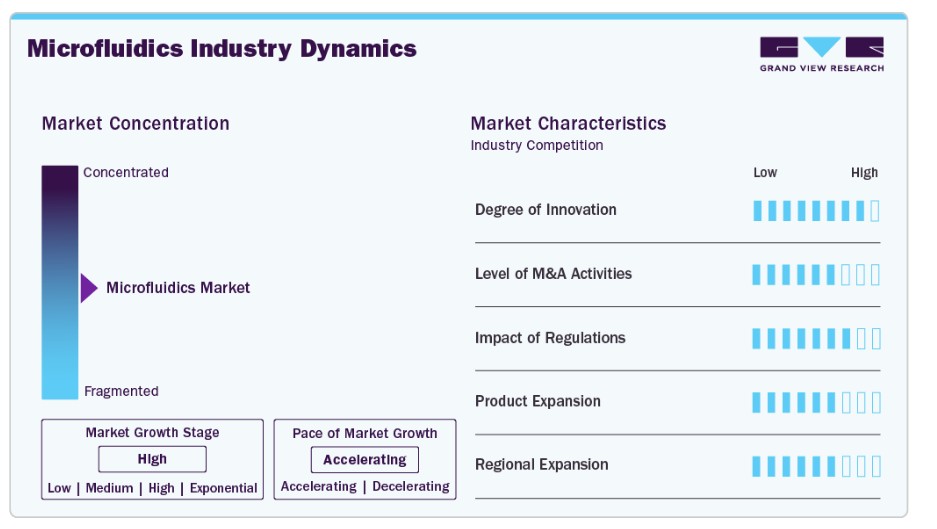 Microfluidics Industry Dynamics

GRAND VIEW RESEARCH

Market Concentration

Concentrated

Microfluidics Market

Fragmented

Market Growth Stage

High

Low | Medium | High | Exponential

Pace of Market Growth

Accelerating

Accelerating | Decelerating

Market Characteristics
Industry Competition

Low High

Degree of Innovation

Level of M&A Activities

Impact of Regulations

Product Expansion

Regional Expansion